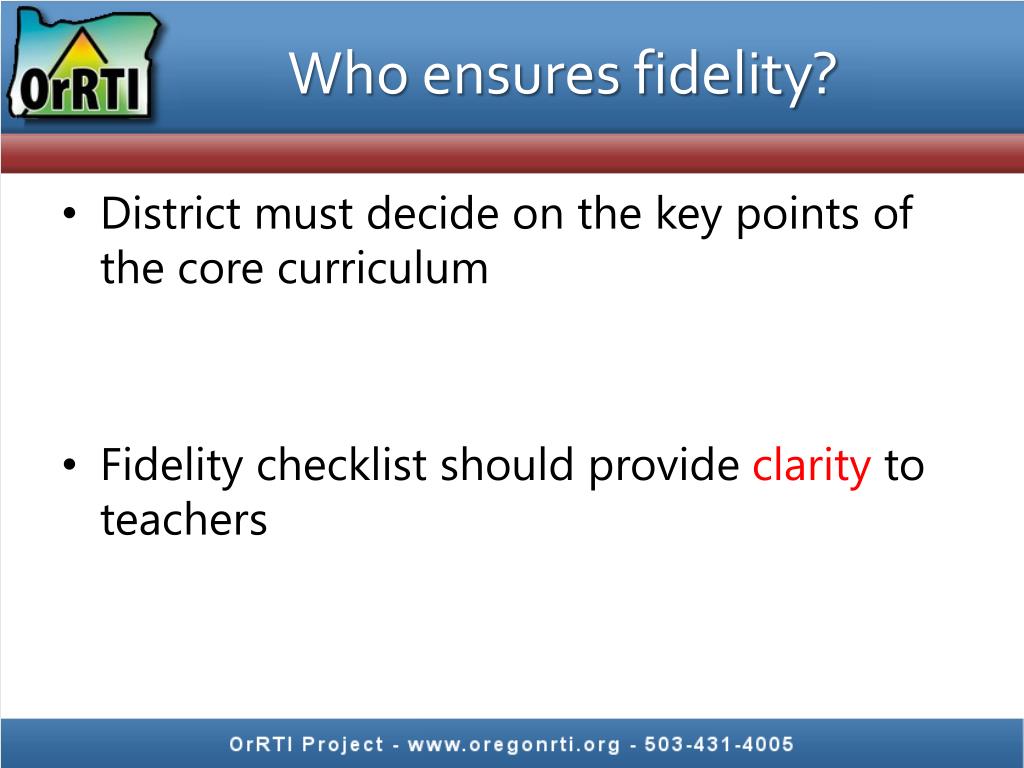 OrRTI

Who ensures fidelity?

• District must decide on the key points of the core curriculum

• Fidelity checklist should provide clarity to teachers

OrRTI Project - www.oregonrti.org - 503-431-4005